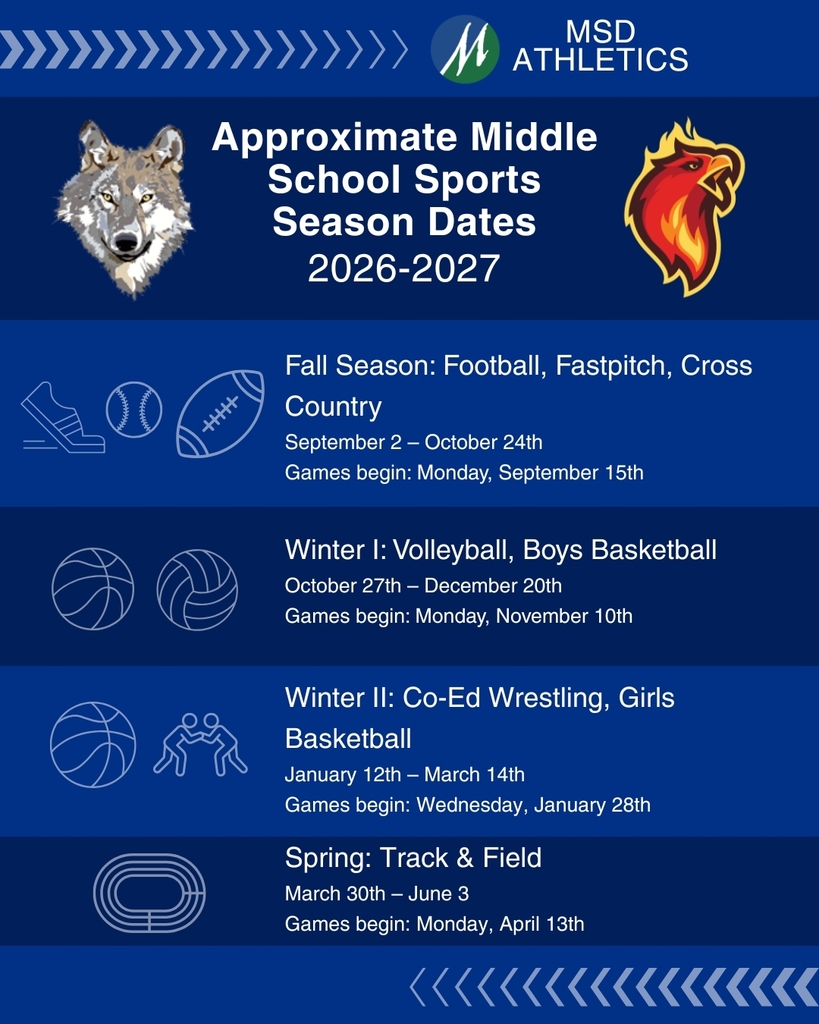 M

MSD ATHLETICS

Approximate Middle School Sports Season Dates
2026-2027

Fall Season: Football, Fastpitch, Cross Country
September 2 – October 24th
Games begin: Monday, September 15th

Winter I: Volleyball, Boys Basketball
October 27th – December 20th
Games begin: Monday, November 10th

Winter II: Co-Ed Wrestling, Girls Basketball
January 12th – March 14th
Games begin: Wednesday, January 28th

Spring: Track & Field
March 30th – June 3
Games begin: Monday, April 13th